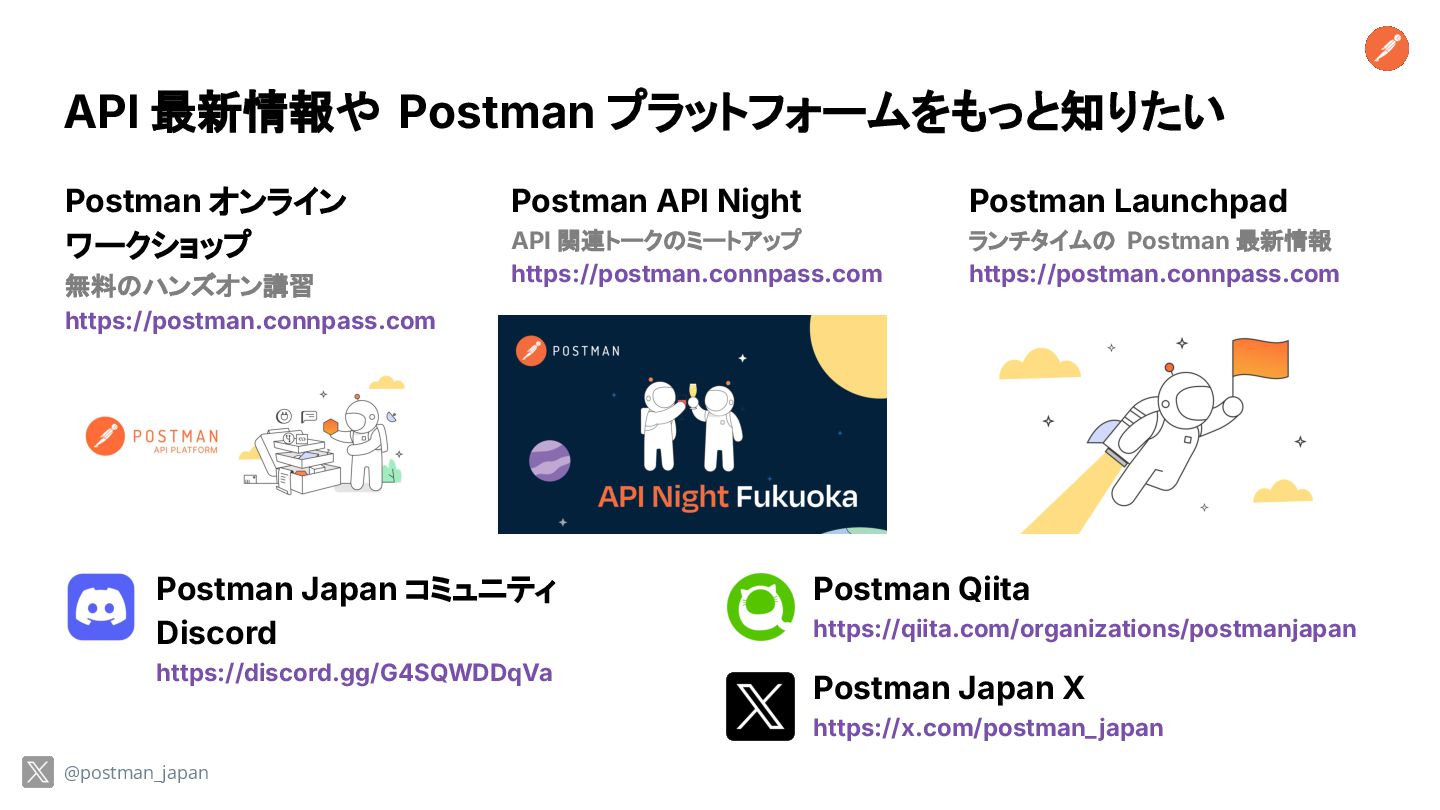 API 最新情報や Postman プラットフォームをもっと知りたい

Postman オンライン ワークショップ
無料のハンズオン講習
https://postman.connpass.com

POSTMAN
API PLATFORM

Postman API Night
API 関連トークのミートアップ
https://postman.connpass.com

POSTMAN
API Night Fukuoka

Postman Launchpad
ランチタイムの Postman 最新情報
https://postman.connpass.com

Postman Japan コミュニティ Discord
https://discord.gg/G4SQWDDqVa

Postman Qiita
https://qiita.com/organizations/postmanjapan

Postman Japan X
https://x.com/postman_japan

@postman_japan